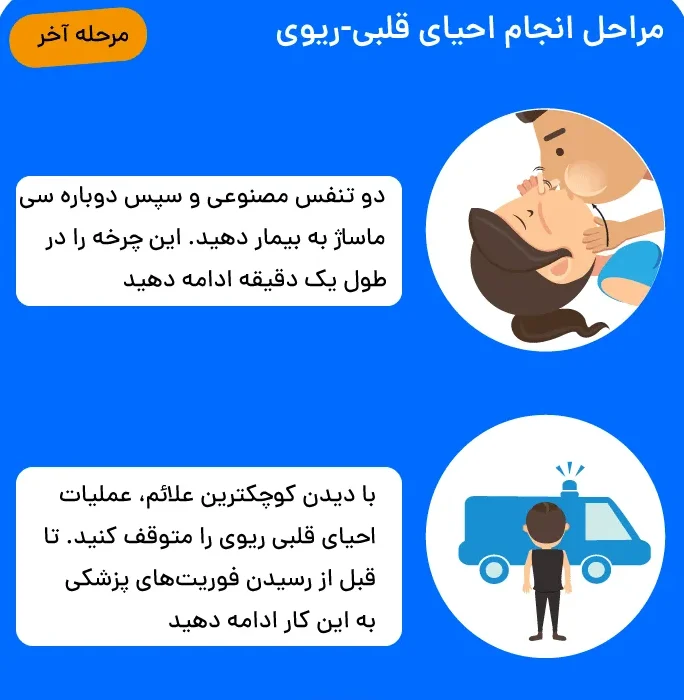 مراحل انجام احیای قلبی-ریوی

مرحله آخر

دو تنفس مصنوعی و سپس دوباره سی ماساژ به بیمار دهید. این چرخه را در طول یک دقیقه ادامه دهید

با دیدن کوچکترین علائم، عملیات احیای قلبی ریوی را متوقف کنید. تا قبل از رسیدن فوریت‌های پزشکی به این کار ادامه دهید